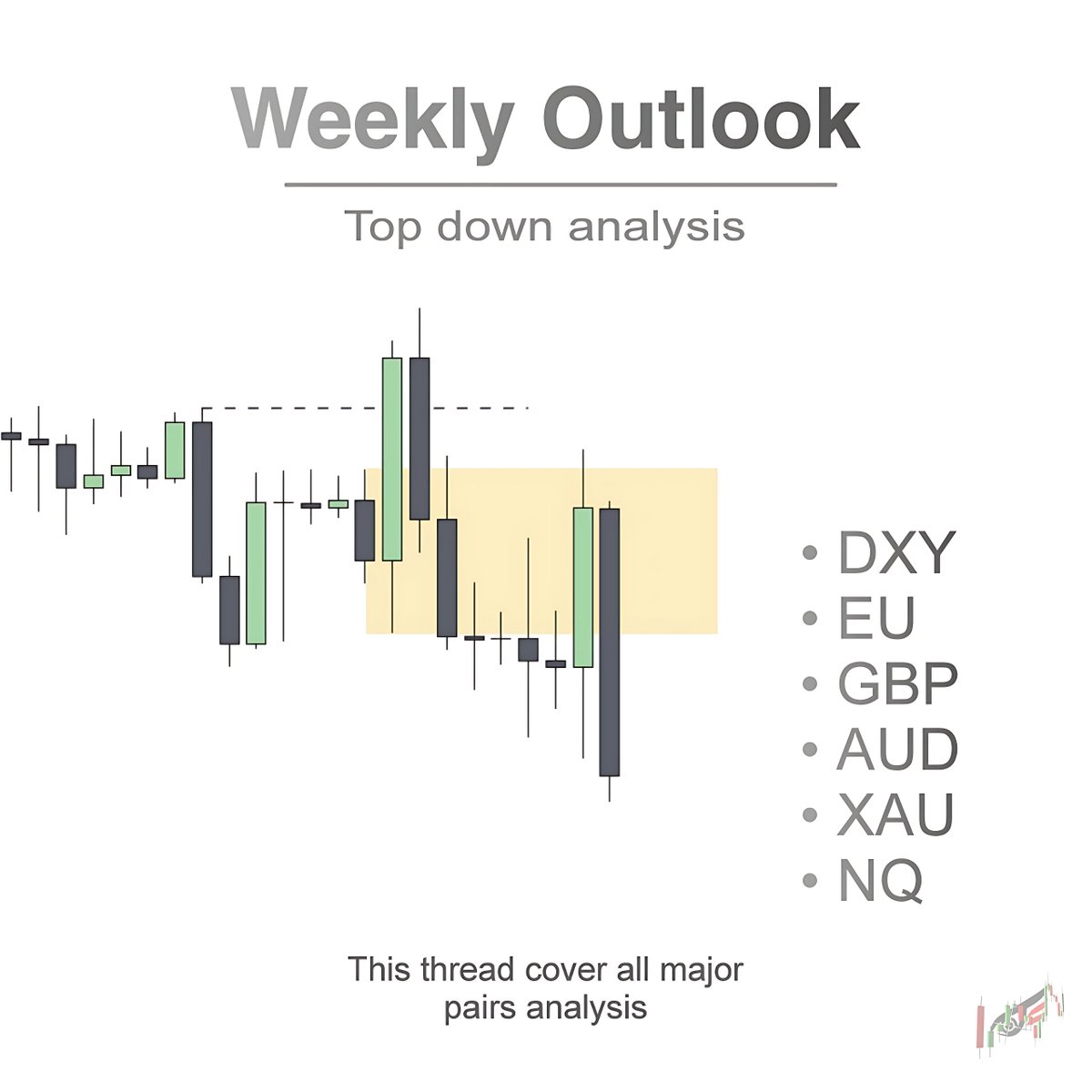 Weekly Outlook

Top down analysis

• DXY
• EU
• GBP
• AUD
• XAU
• NQ

This thread cover all major pairs analysis